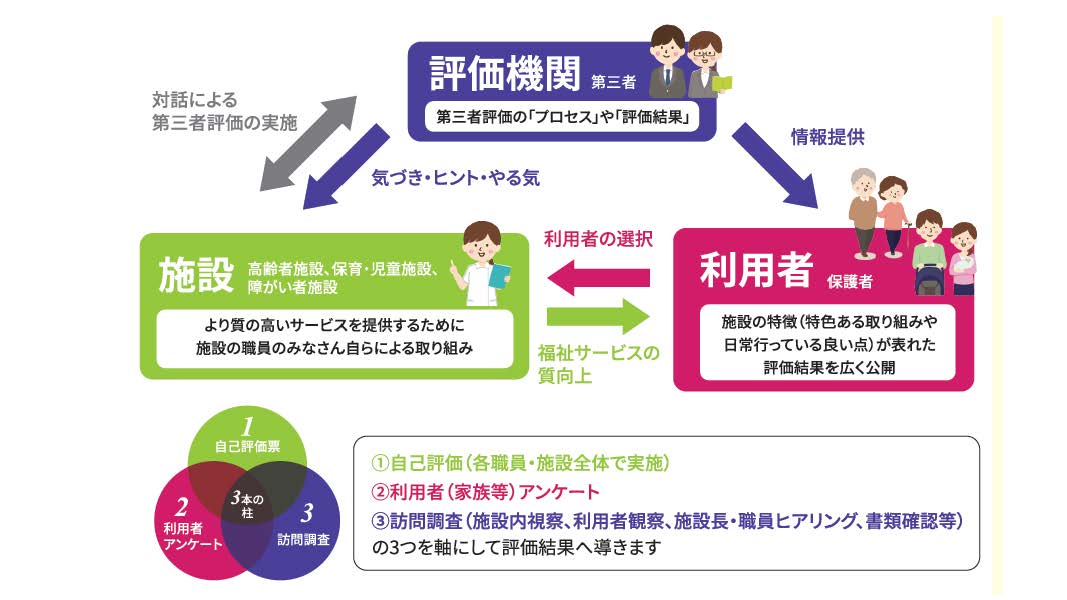 評価機関 第三者

第三者評価の「プロセス」や「評価結果」

対話による第三者評価の実施

気づき・ヒント・やる気

情報提供

施設 高齢者施設、保育・児童施設、障がい者施設

より質の高いサービスを提供するために施設の職員のみなさん自らによる取り組み

利用者の選択

福祉サービスの質向上

利用者 保護者

施設の特徴（特色ある取り組みや日常行っている良い点）が表れた評価結果を広く公開

1 自己評価票

2 利用者アンケート

3 訪問調査

3本の柱

①自己評価（各職員・施設全体で実施）
②利用者（家族等）アンケート
③訪問調査（施設内視察、利用者観察、施設長・職員ヒアリング、書類確認等）
の3つを軸にして評価結果へ導きます